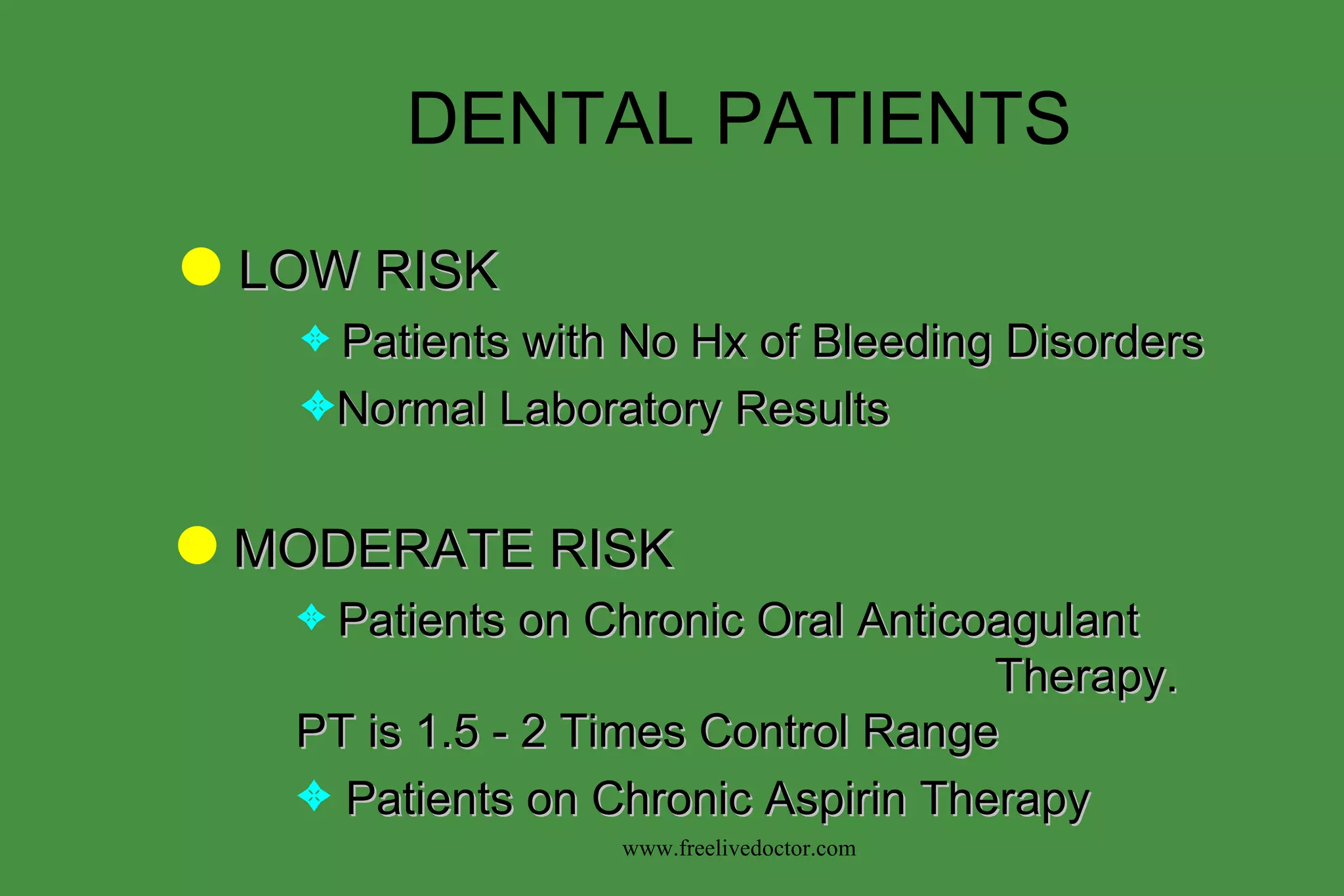 DENTAL PATIENTS

LOW RISK

Patients with No Hx of Bleeding Disorders

Normal Laboratory Results

MODERATE RISK

Patients on Chronic Oral Anticoagulant Therapy.

PT is 1.5 - 2 Times Control Range

Patients on Chronic Aspirin Therapy

www.freelivedoctor.com